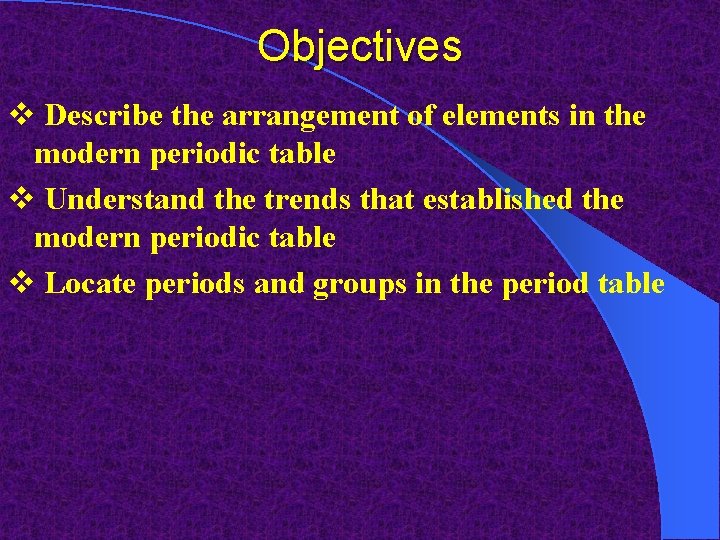 Objectives

❖ Describe the arrangement of elements in the modern periodic table

❖ Understand the trends that established the modern periodic table

❖ Locate periods and groups in the period table